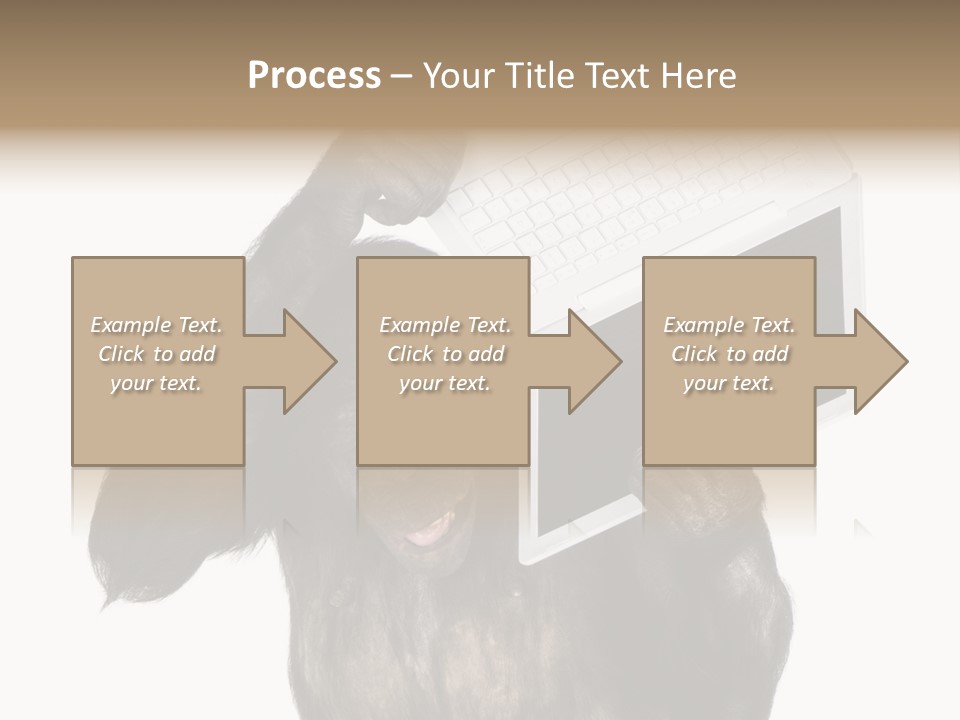 Process – Your Title Text Here

Example Text. Click to add your text.

Example Text. Click to add your text.

Example Text. Click to add your text.